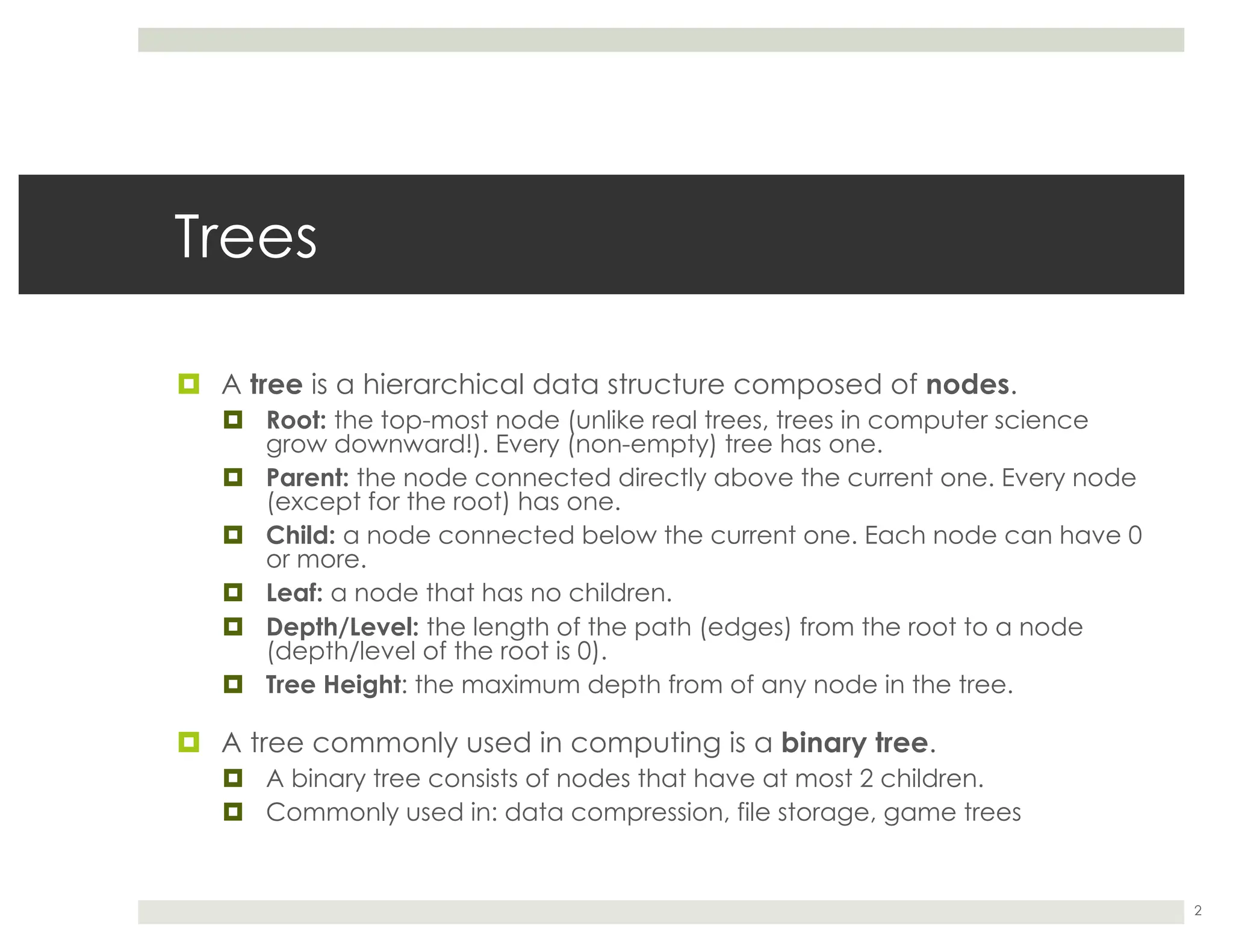 Trees

A tree is a hierarchical data structure composed of nodes.

Root: the top-most node (unlike real trees, trees in computer science grow downward!). Every (non-empty) tree has one.

Parent: the node connected directly above the current one. Every node (except for the root) has one.

Child: a node connected below the current one. Each node can have 0 or more.

Leaf: a node that has no children.

Depth/Level: the length of the path (edges) from the root to a node (depth/level of the root is 0).

Tree Height: the maximum depth from of any node in the tree.

A tree commonly used in computing is a binary tree.

A binary tree consists of nodes that have at most 2 children.

Commonly used in: data compression, file storage, game trees

2